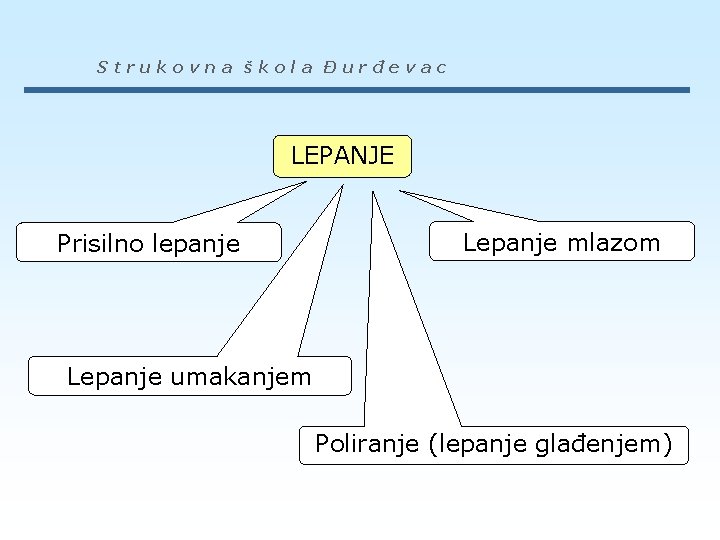 Strukovna škola Đurđevac

LEPANJE

Prisilno lepanje

Lepanje mlazom

Lepanje umakanjem

Poliranje (lepanje glađenjem)